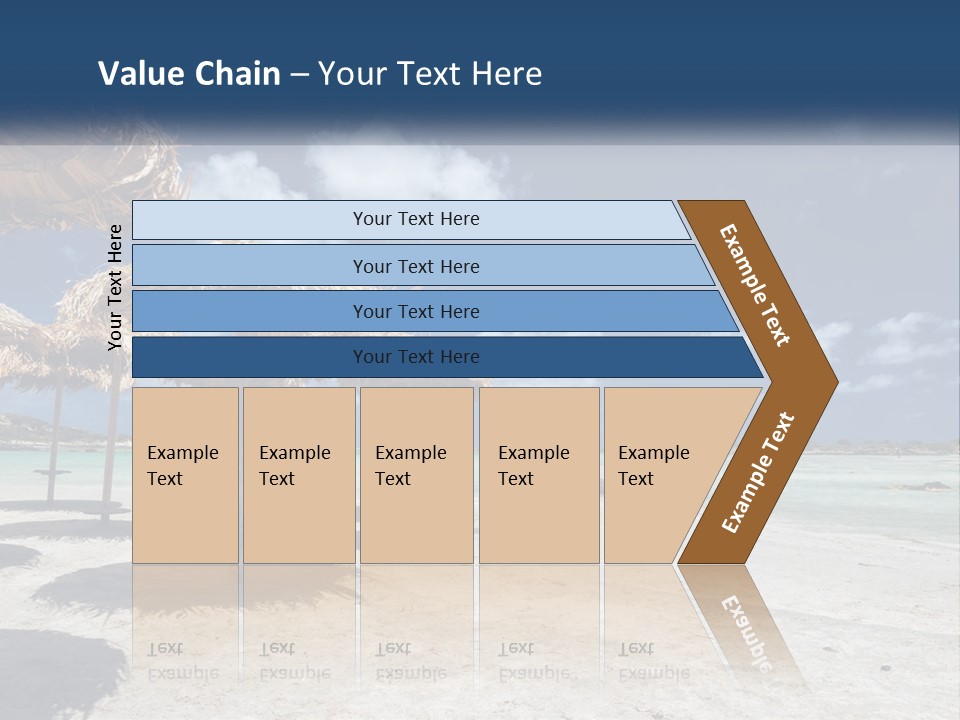 Value Chain – Your Text Here

Your Text Here

Your Text Here

Your Text Here

Your Text Here

Your Text Here

Example Text

Example Text

Example Text

Example Text

Example Text

Example Text

Example Text